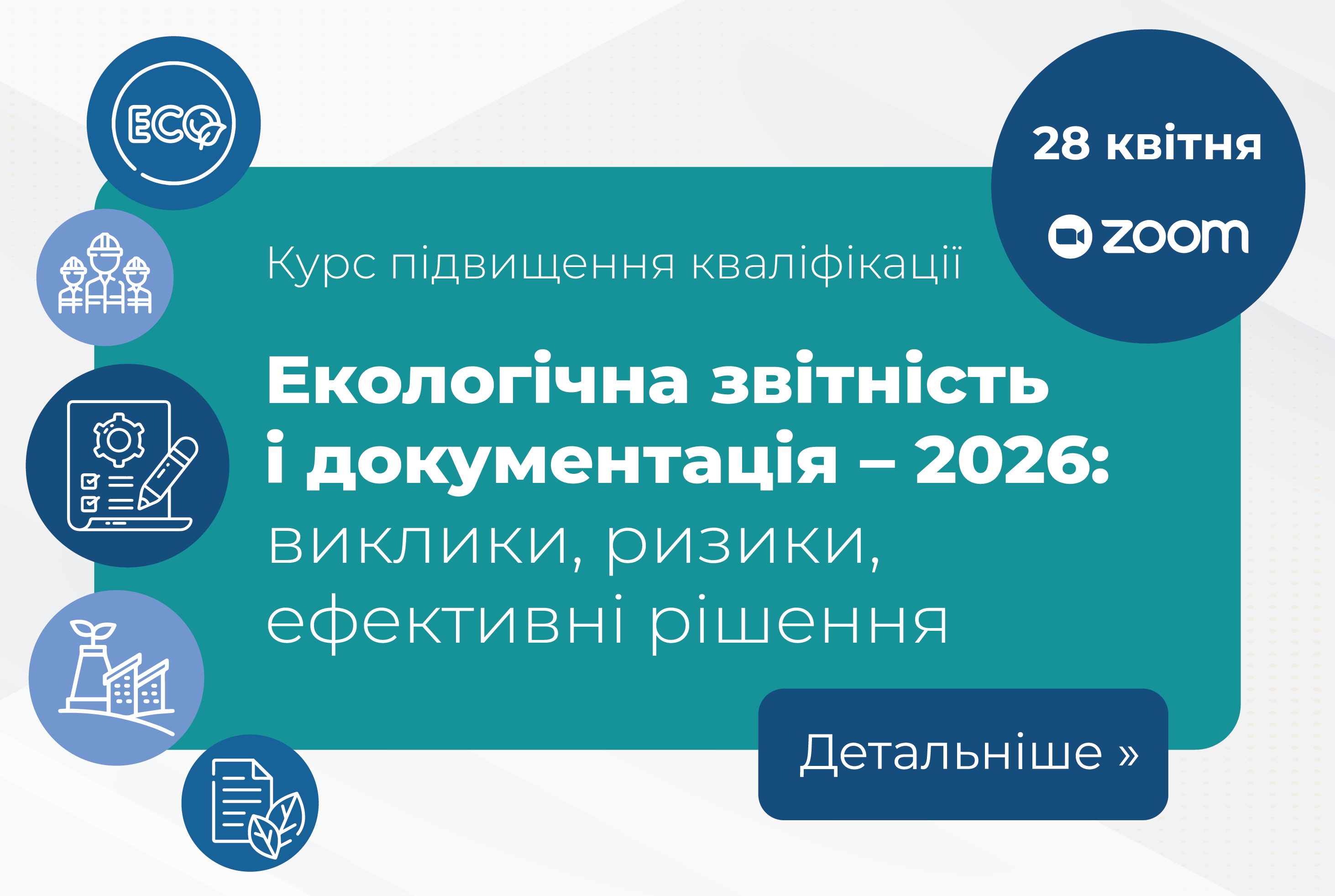 ECO

28 квітня

zoom

Курс підвищення кваліфікації

Екологічна звітність і документація – 2026: виклики, ризики, ефективні рішення

Детальніше »